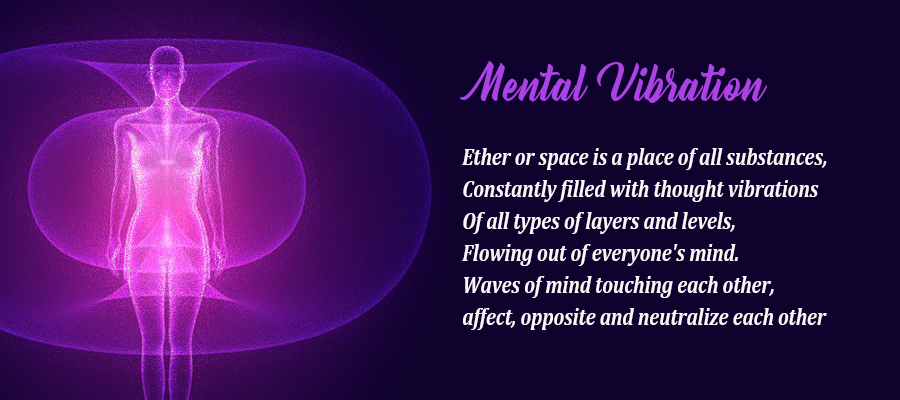 Mental Vibration

Ether or space is a place of all substances,
Constantly filled with thought vibrations
Of all types of layers and levels,
Flowing out of everyone's mind.
Waves of mind touching each other,
affect, opposite and neutralize each other